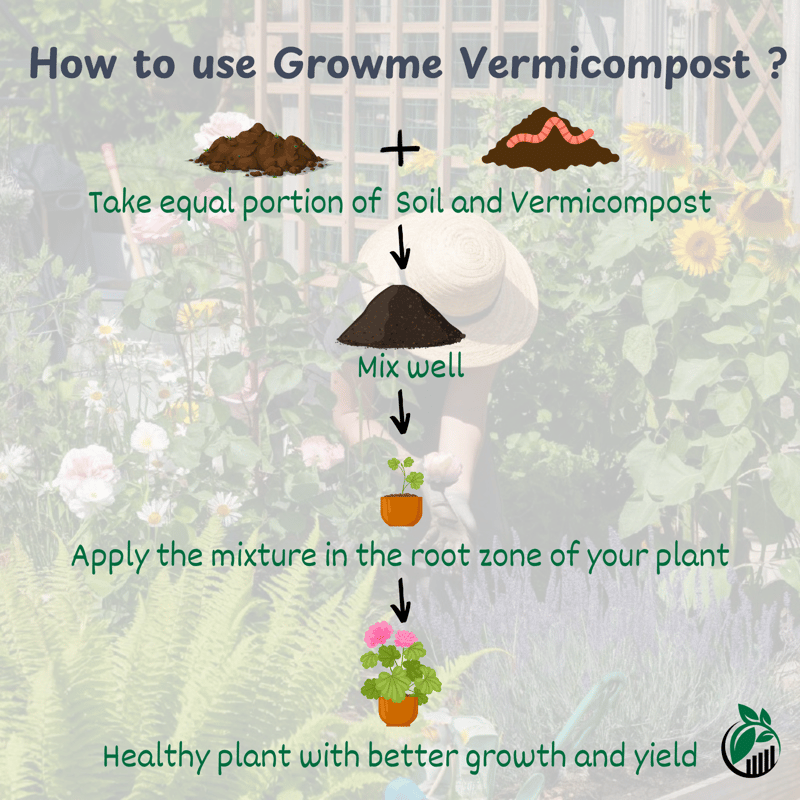 How to use Growme Vermicompost ?

+

Take equal portion of Soil and Vermicompost

Mix well

Apply the mixture in the root zone of your plant

Healthy plant with better growth and yield